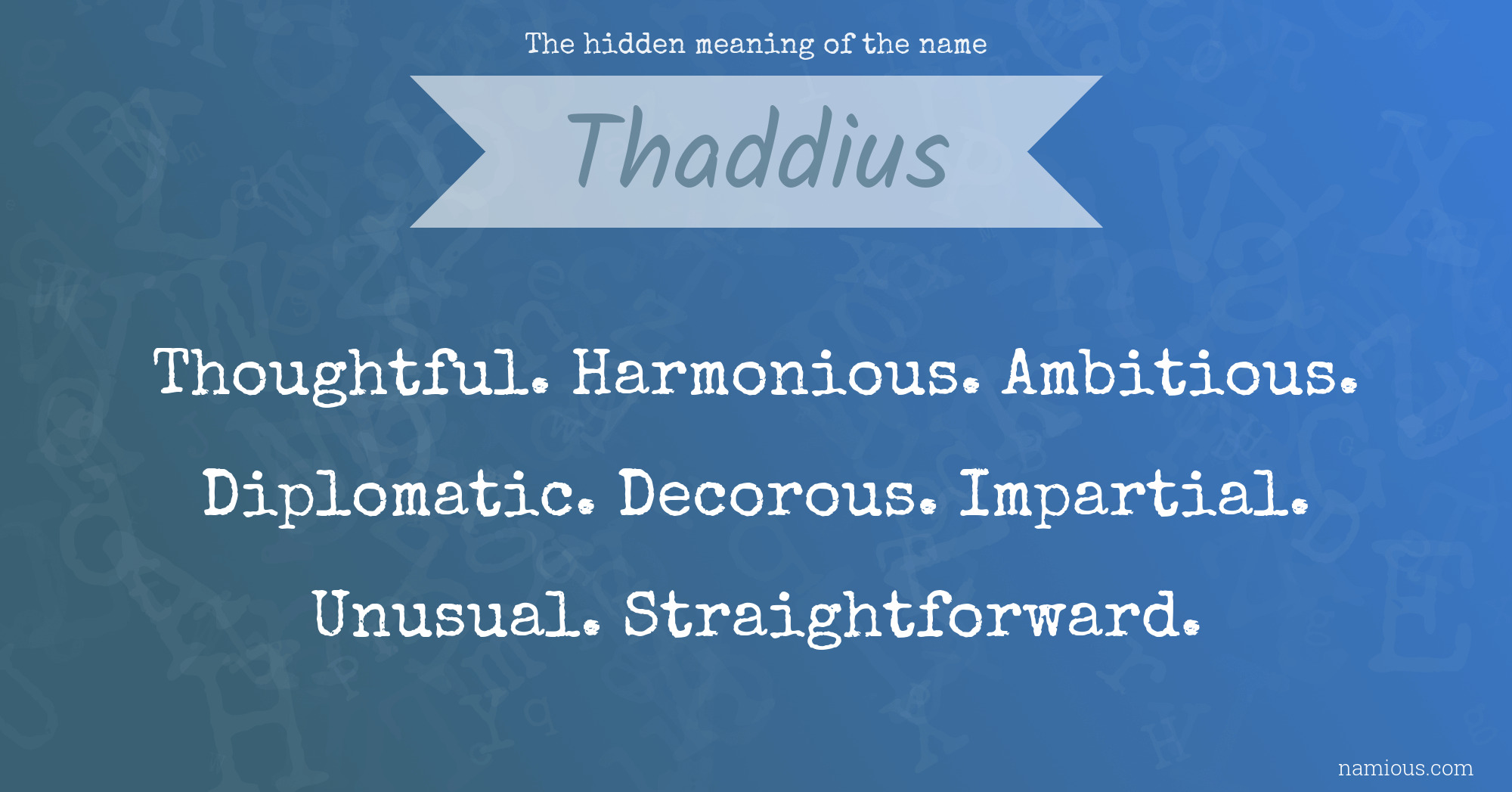 The hidden meaning of the name

Thaddius

Thoughtful. Harmonious. Ambitious. Diplomatic. Decorous. Impartial. Unusual. Straightforward.

namious.com